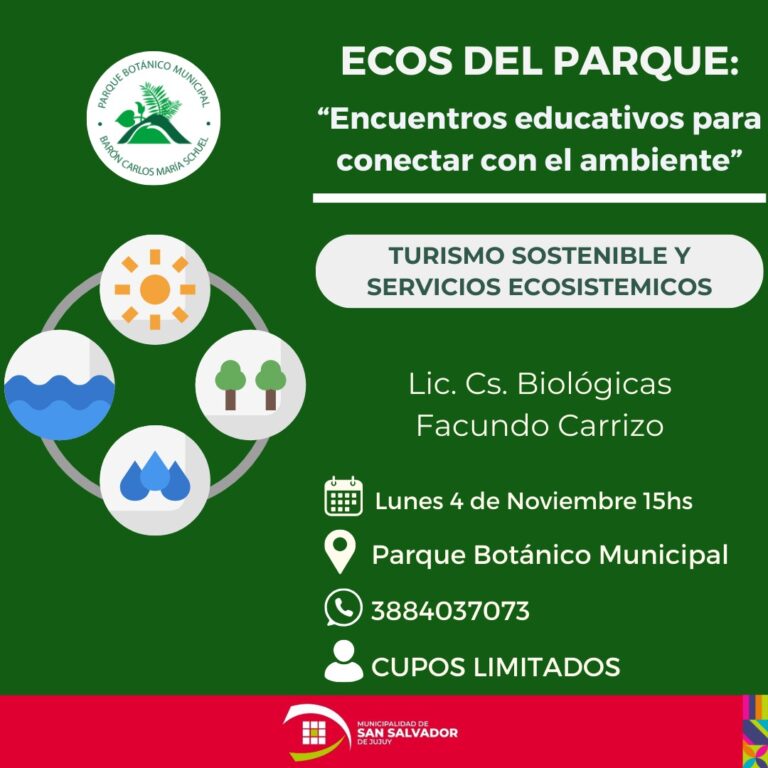 PARQUE BOTÁNICO MUNICIPAL
BARÓN CARLOS MARÍA SCHUEL

ECOS DEL PARQUE:
“Encuentros educativos para conectar con el ambiente”

TURISMO SOSTENIBLE Y SERVICIOS ECOSISTEMICOS

Lic. Cs. Biológicas
Facundo Carrizo

Lunes 4 de Noviembre 15hs

Parque Botánico Municipal

3884037073

CUPOS LIMITADOS

MUNICIPALIDAD DE
SAN SALVADOR
DE JUJUY